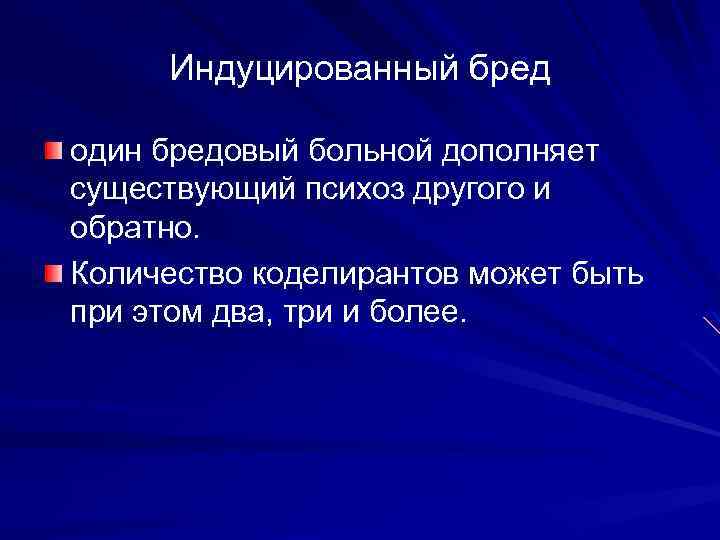 Индуцированный бред

один бредовый больной дополняет существующий психоз другого и обратно.

Количество коделирантов может быть при этом два, три и более.